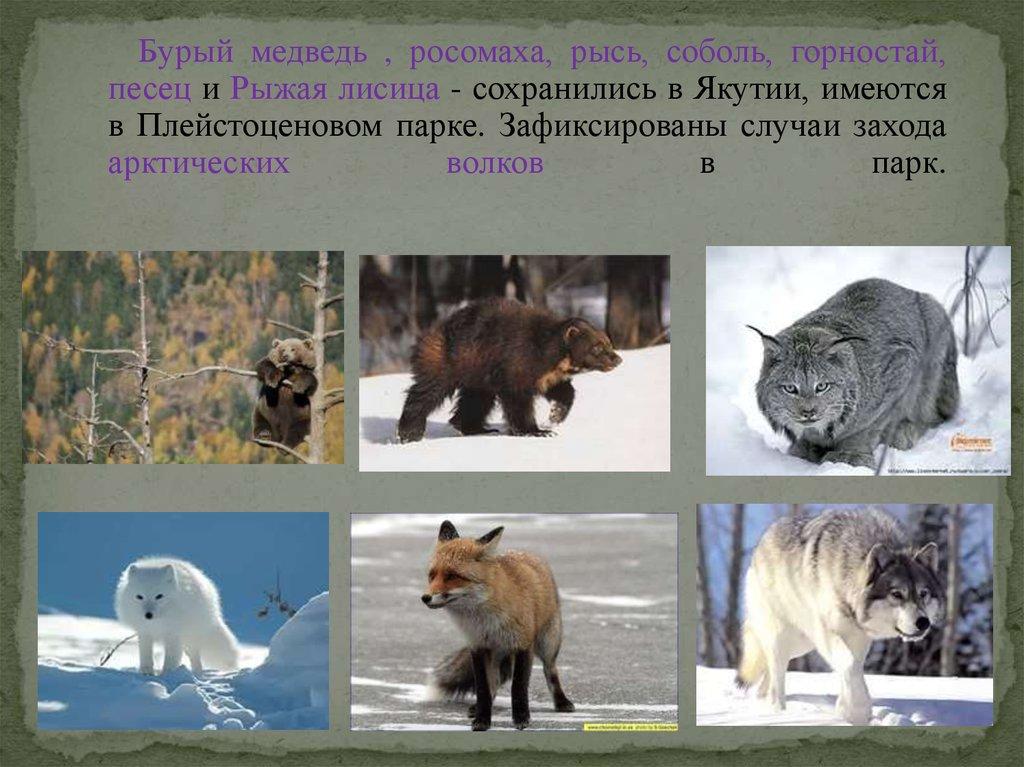 Бурый медведь , росомаха, рысь, соболь, горностай, песец и Рыжая лисица - сохранились в Якутии, имеются в Плейстоценовом парке. Зафиксированы случаи захода арктических волков в парк.